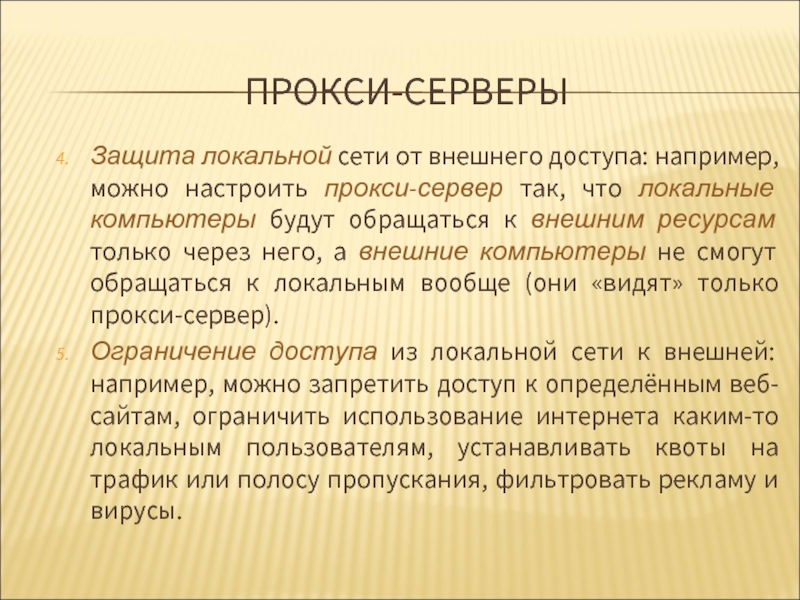 ПРОКСИ-СЕРВЕРЫ

4. Защита локальной сети от внешнего доступа: например, можно настроить прокси-сервер так, что локальные компьютеры будут обращаться к внешним ресурсам только через него, а внешние компьютеры не смогут обращаться к локальным вообще (они «видят» только прокси-сервер).

5. Ограничение доступа из локальной сети к внешней: например, можно запретить доступ к определённым веб-сайтам, ограничить использование интернета каким-то локальным пользователям, устанавливать квоты на трафик или полосу пропускания, фильтровать рекламу и вирусы.